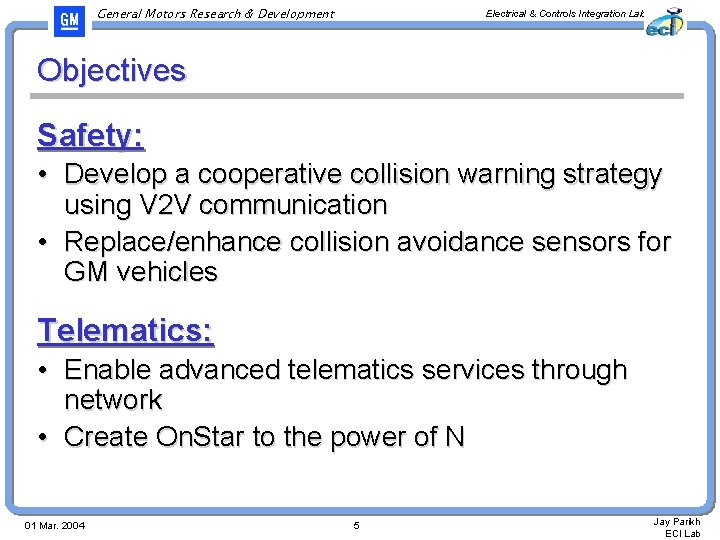 GM General Motors Research & Development

Electrical & Controls Integration Lab eci

Objectives

Safety:

• Develop a cooperative collision warning strategy using V2V communication

• Replace/enhance collision avoidance sensors for GM vehicles

Telematics:

• Enable advanced telematics services through network

• Create OnStar to the power of N

01 Mar. 2004

5

Jay Parikh
ECI Lab